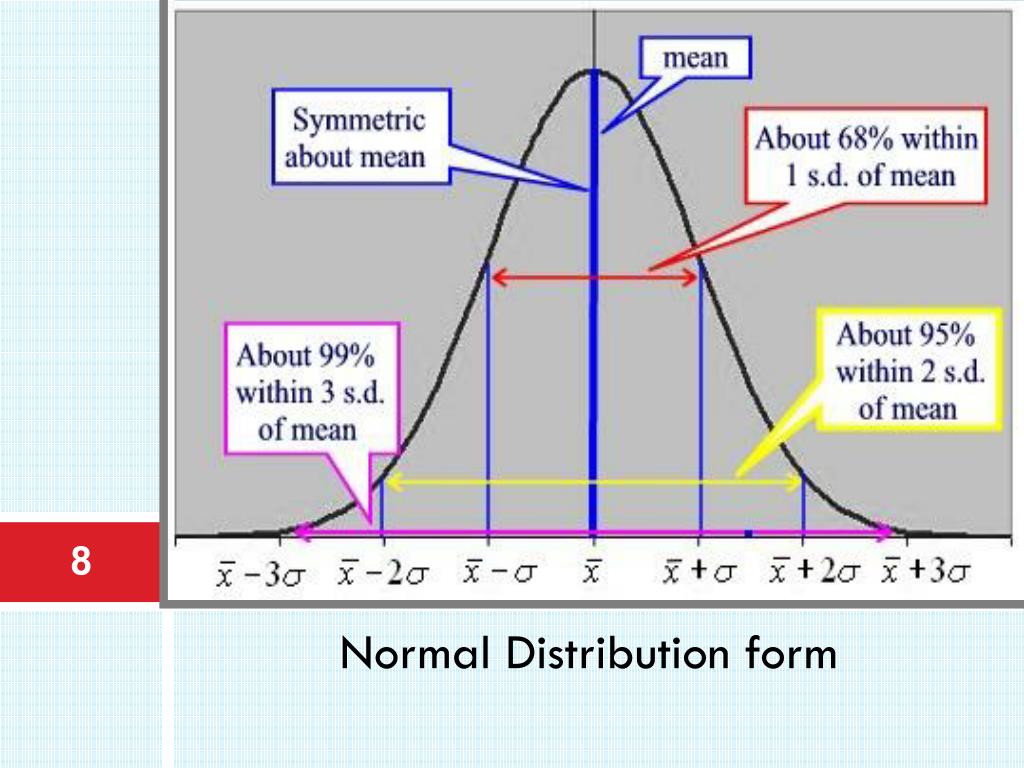 mean

Symmetric about mean

About 68% within 1 s.d. of mean

About 99% within 3 s.d. of mean

About 95% within 2 s.d. of mean

$\bar{x}-3\sigma$ $\bar{x}-2\sigma$ $\bar{x}-\sigma$ $\bar{x}$ $\bar{x}+\sigma$ $\bar{x}+2\sigma$ $\bar{x}+3\sigma$

8

Normal Distribution form